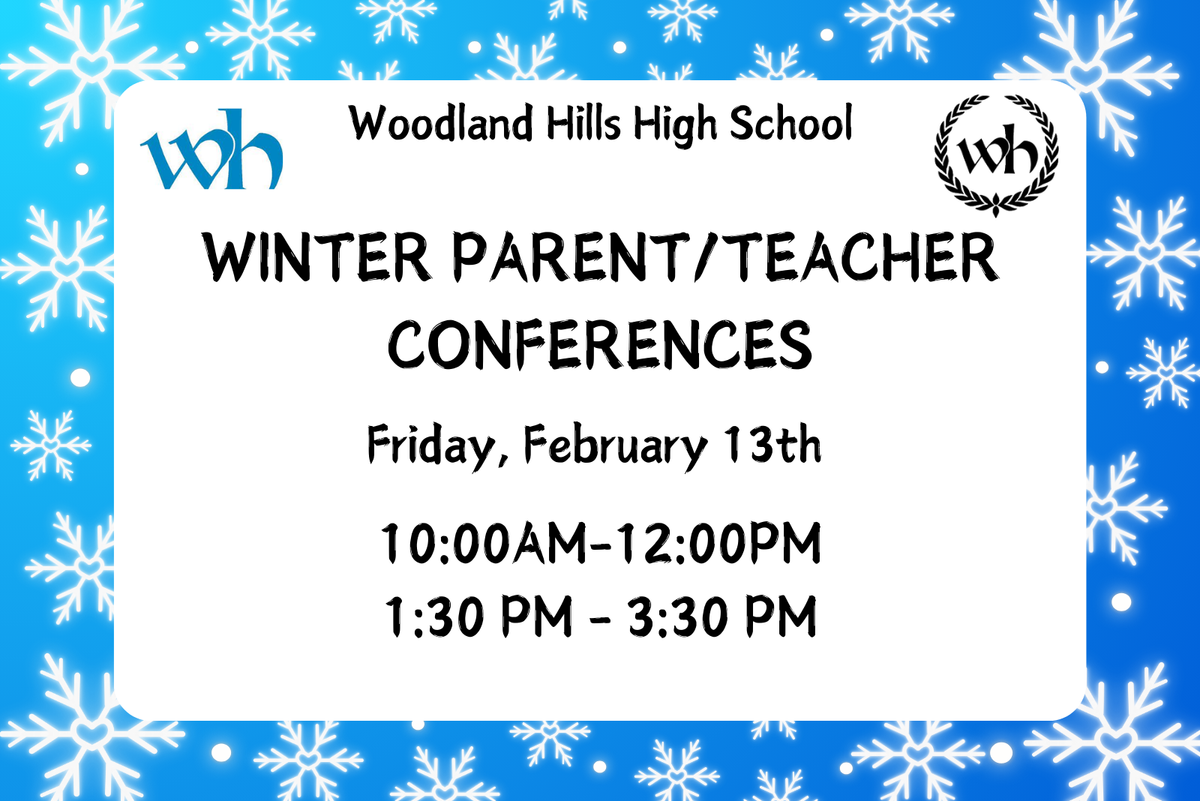 wh

Woodland Hills High School

wh

WINTER PARENT/TEACHER CONFERENCES

Friday, February 13th

10:00AM-12:00PM
1:30 PM - 3:30 PM